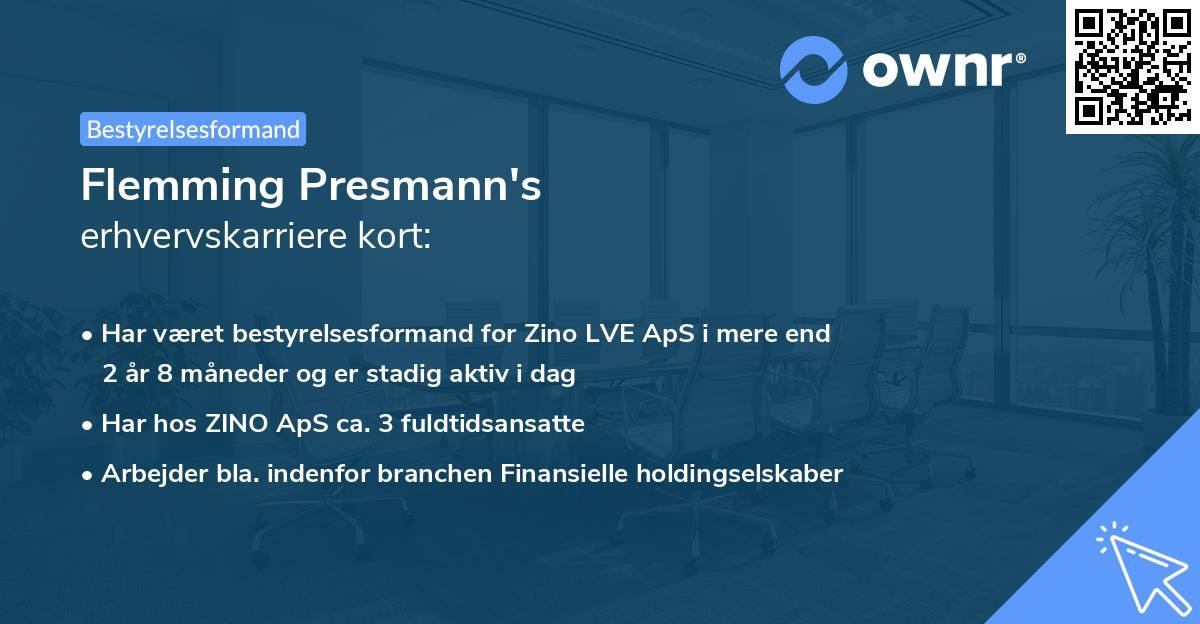 ownr®

Bestyrelsesformand

Flemming Presmann's
erhvervskarriere kort:

• Har været bestyrelsesformand for Zino LVE ApS i mere end 2 år 8 måneder og er stadig aktiv i dag
• Har hos ZINO ApS ca. 3 fuldtidsansatte
• Arbejder bla. indenfor branchen Finansielle holdingselskaber